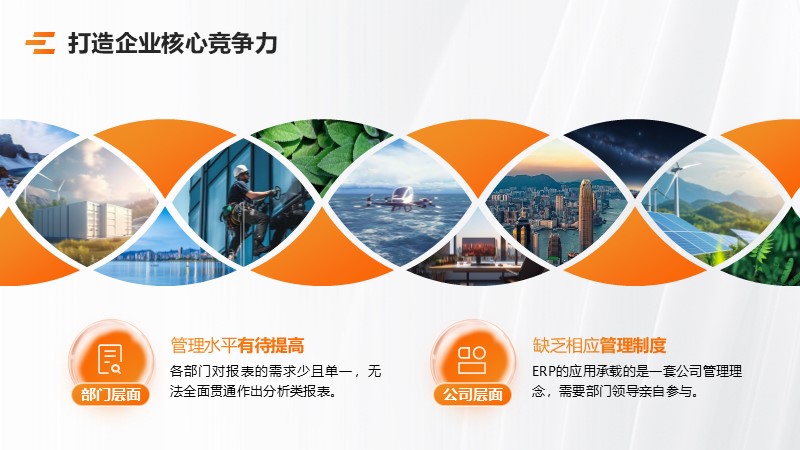 打造企业核心竞争力

部门层面

管理水平有待提高

各部门对报表的需求少且单一，无法全面贯通作出分析类报表。

公司层面

缺乏相应管理制度

ERP的应用承载的是一套公司管理理念，需要部门领导亲自参与。